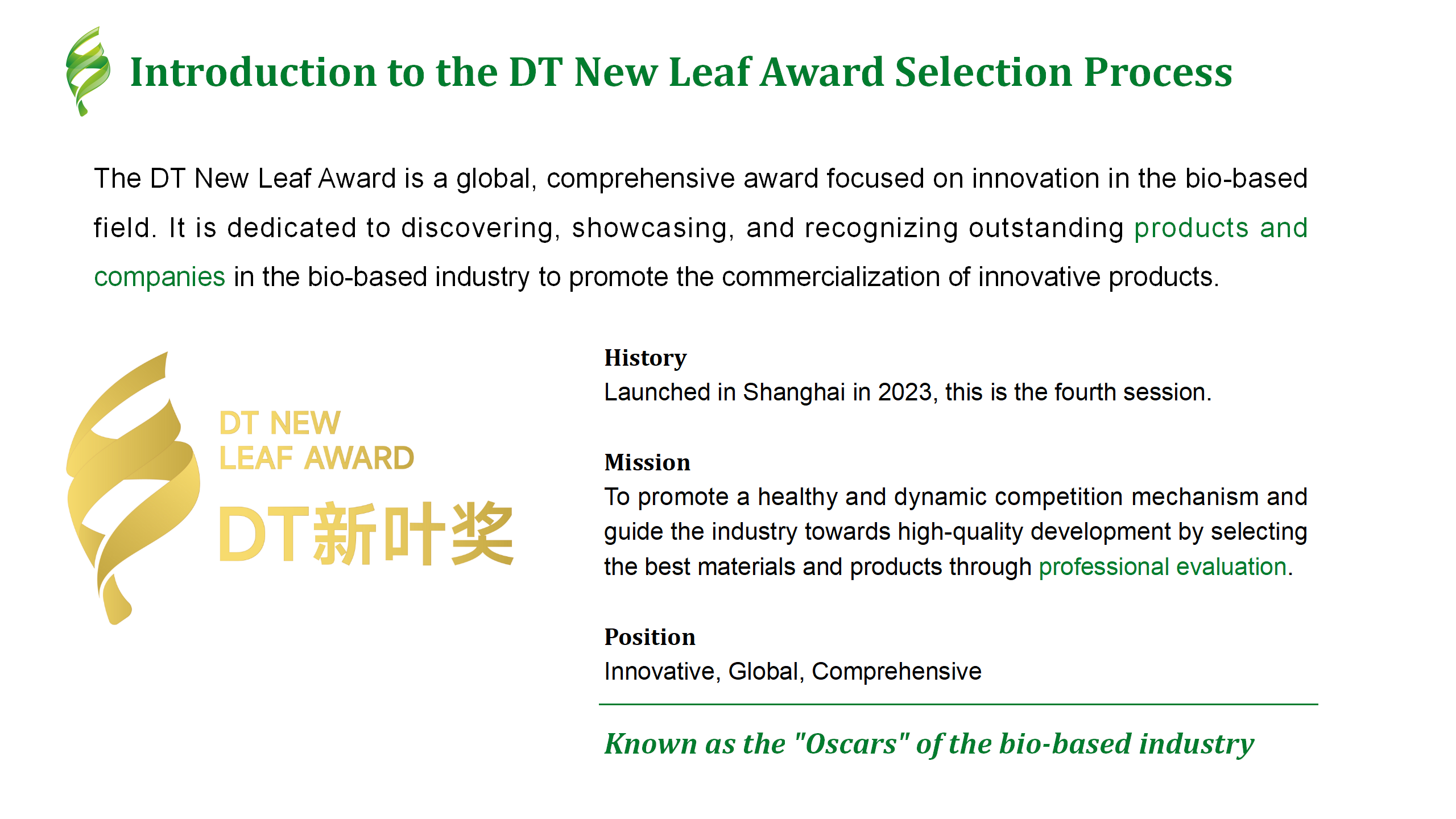 Introduction to the DT New Leaf Award Selection Process

The DT New Leaf Award is a global, comprehensive award focused on innovation in the bio-based field. It is dedicated to discovering, showcasing, and recognizing outstanding products and companies in the bio-based industry to promote the commercialization of innovative products.

DT NEW LEAF AWARD
DT新叶奖

History
Launched in Shanghai in 2023, this is the fourth session.

Mission
To promote a healthy and dynamic competition mechanism and guide the industry towards high-quality development by selecting the best materials and products through professional evaluation.

Position
Innovative, Global, Comprehensive

Known as the "Oscars" of the bio-based industry